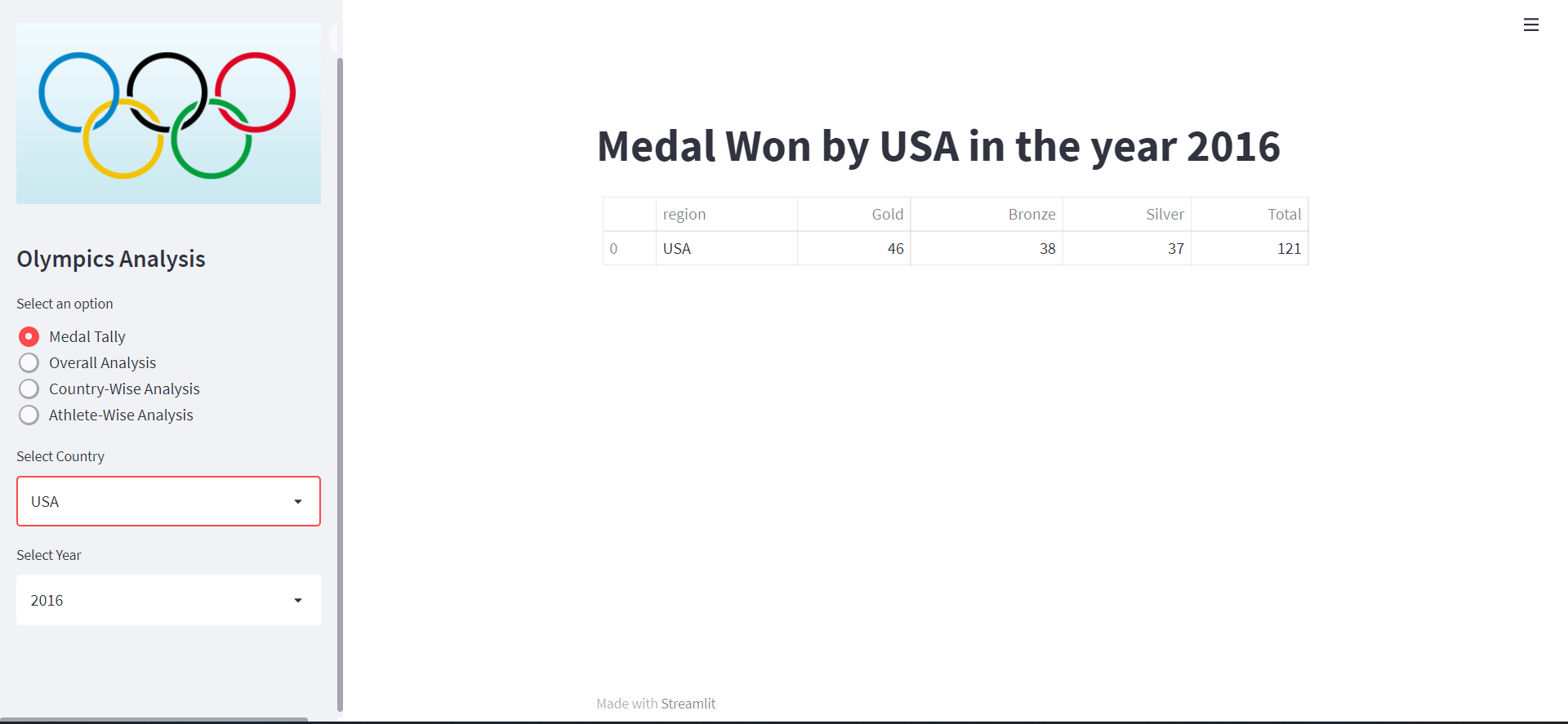 Olympics Analysis

Select an option

Medal Tally
Overall Analysis
Country-Wise Analysis
Athlete-Wise Analysis

Select Country

USA

Select Year

2016

Medal Won by USA in the year 2016

| | region | Gold | Bronze | Silver | Total |
|---|---|---|---|---|---|
| 0 | USA | 46 | 38 | 37 | 121 |

Made with Streamlit